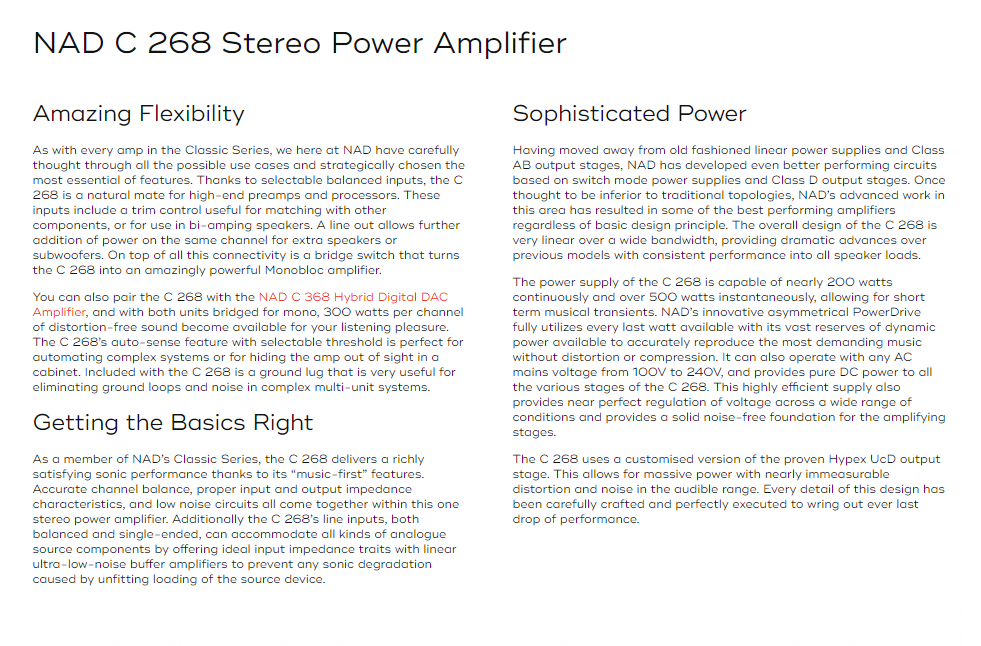 NAD C 268 Stereo Power Amplifier

Amazing Flexibility

As with every amp in the Classic Series, we here at NAD have carefully thought through all the possible use cases and strategically chosen the most essential of features. Thanks to selectable balanced inputs, the C 268 is a natural mate for high-end preamps and processors. These inputs include a trim control useful for matching with other components, or for use in bi-amping speakers. A line out allows further addition of power on the same channel for extra speakers or subwoofers. On top of all this connectivity is a bridge switch that turns the C 268 into an amazingly powerful Monobloc amplifier.

You can also pair the C 268 with the NAD C 368 Hybrid Digital DAC Amplifier, and with both units bridged for mono, 300 watts per channel of distortion-free sound become available for your listening pleasure. The C 268's auto-sense feature with selectable threshold is perfect for automating complex systems or for hiding the amp out of sight in a cabinet. Included with the C 268 is a ground lug that is very useful for eliminating ground loops and noise in complex multi-unit systems.

Getting the Basics Right

As a member of NAD's Classic Series, the C 268 delivers a richly satisfying sonic performance thanks to its "music-first" features. Accurate channel balance, proper input and output impedance characteristics, and low noise circuits all come together within this one stereo power amplifier. Additionally the C 268's line inputs, both balanced and single-ended, can accommodate all kinds of analogue source components by offering ideal input impedance traits with linear ultra-low-noise buffer amplifiers to prevent any sonic degradation caused by unfitting loading of the source device.

Sophisticated Power

Having moved away from old fashioned linear power supplies and Class AB output stages, NAD has developed even better performing circuits based on switch mode power supplies and Class D output stages. Once thought to be inferior to traditional topologies, NAD's advanced work in this area has resulted in some of the best performing amplifiers regardless of basic design principle. The overall design of the C 268 is very linear over a wide bandwidth, providing dramatic advances over previous models with consistent performance into all speaker loads.

The power supply of the C 268 is capable of nearly 200 watts continuously and over 500 watts instantaneously, allowing for short term musical transients. NAD's innovative asymmetrical PowerDrive fully utilizes every last watt available with its vast reserves of dynamic power available to accurately reproduce the most demanding music without distortion or compression. It can also operate with any AC mains voltage from 100V to 240V, and provides pure DC power to all the various stages of the C 268. This highly efficient supply also provides near perfect regulation of voltage across a wide range of conditions and provides a solid noise-free foundation for the amplifying stages.

The C 268 uses a customised version of the proven Hypex UcD output stage. This allows for massive power with nearly immeasurable distortion and noise in the audible range. Every detail of this design has been carefully crafted and perfectly executed to wring out ever last drop of performance.